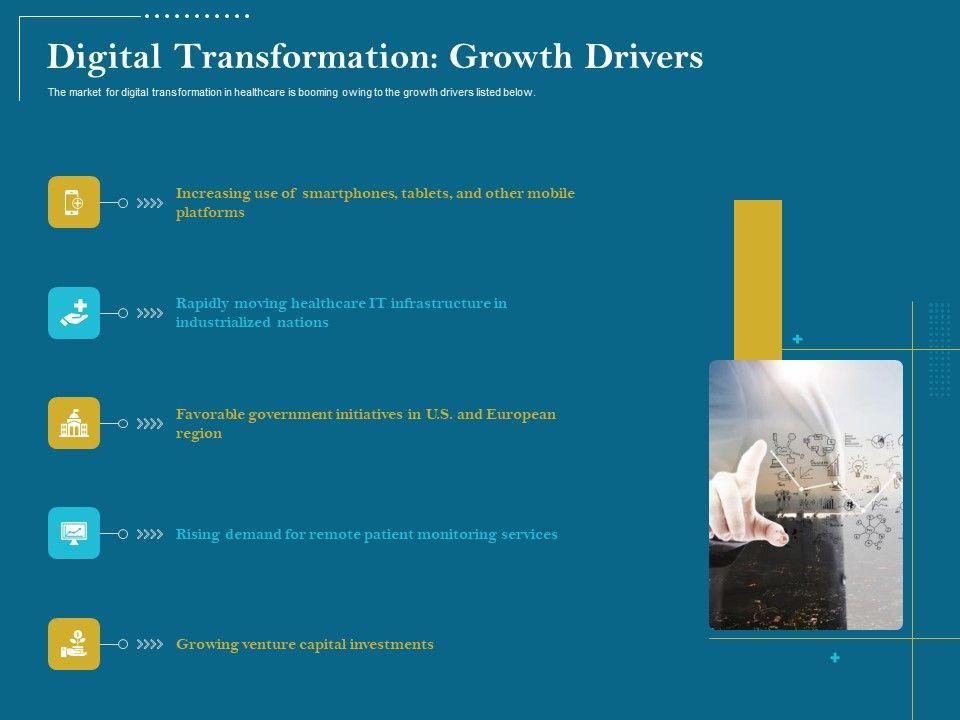 Digital Transformation: Growth Drivers

The market for digital transformation in healthcare is booming owing to the growth drivers listed below.

Increasing use of smartphones, tablets, and other mobile platforms

Rapidly moving healthcare IT infrastructure in industrialized nations

Favorable government initiatives in U.S. and European region

Rising demand for remote patient monitoring services

Growing venture capital investments